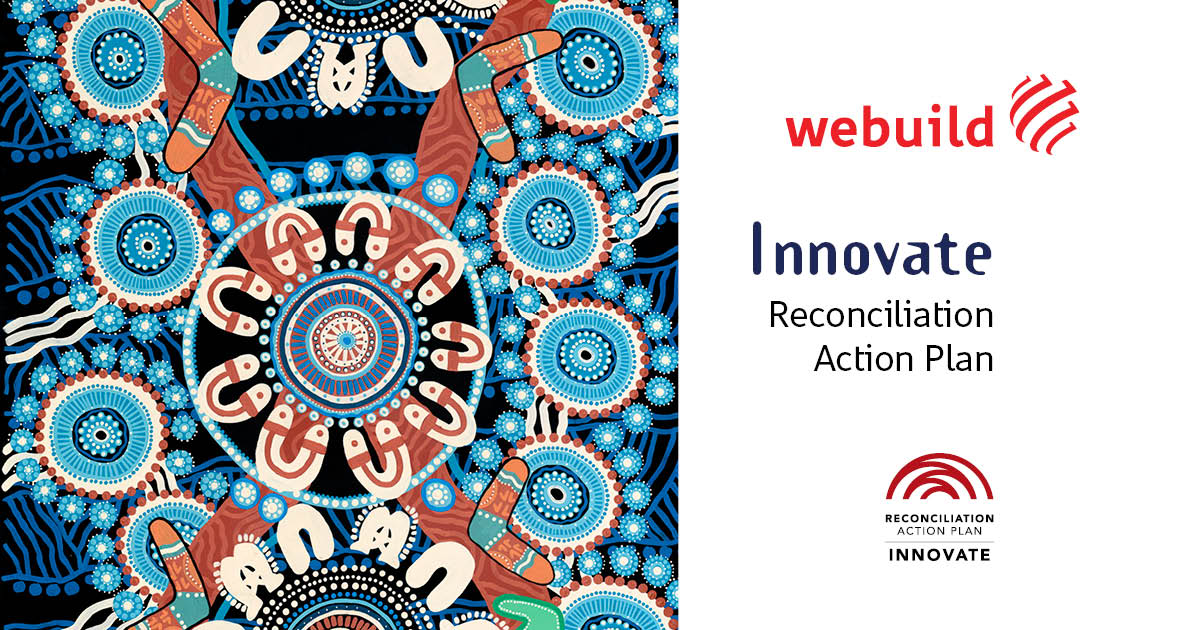 webuild

Innovate
Reconciliation Action Plan

RECONCILIATION ACTION PLAN
INNOVATE